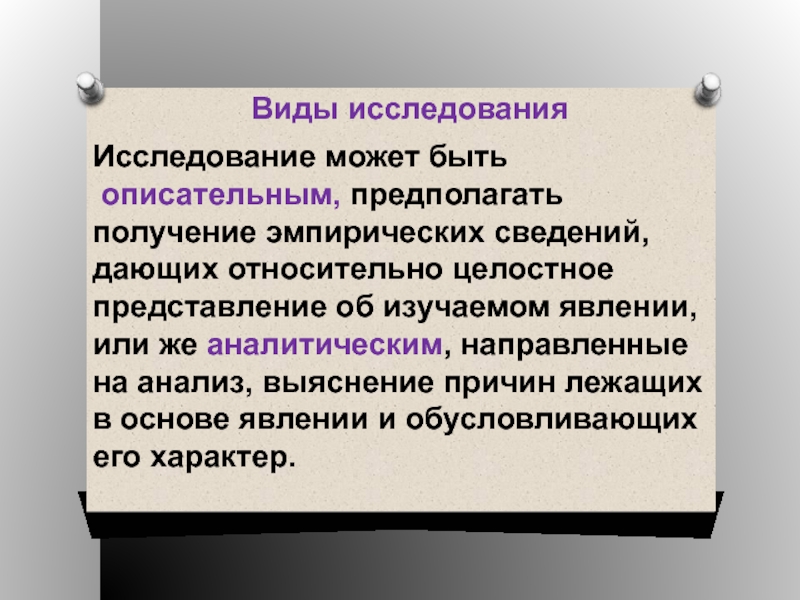 Виды исследования

Исследование может быть описательным, предполагать получение эмпирических сведений, дающих относительно целостное представление об изучаемом явлении, или же аналитическим, направленные на анализ, выяснение причин лежащих в основе явлении и обусловливающих его характер.